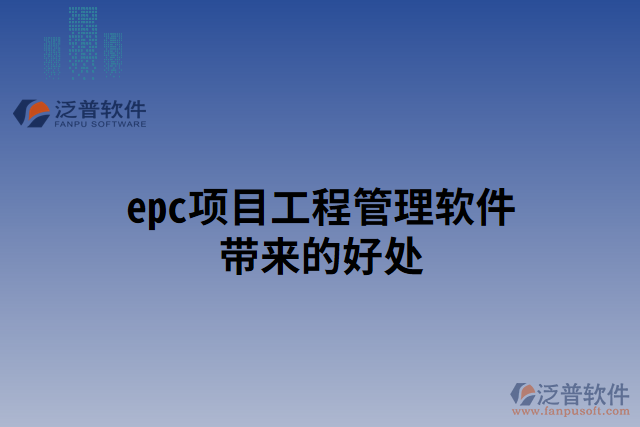 泛普软件
FANPU SOFTWARE

epc项目工程管理软件带来的好处

泛普软件
www.fanpusoft.com